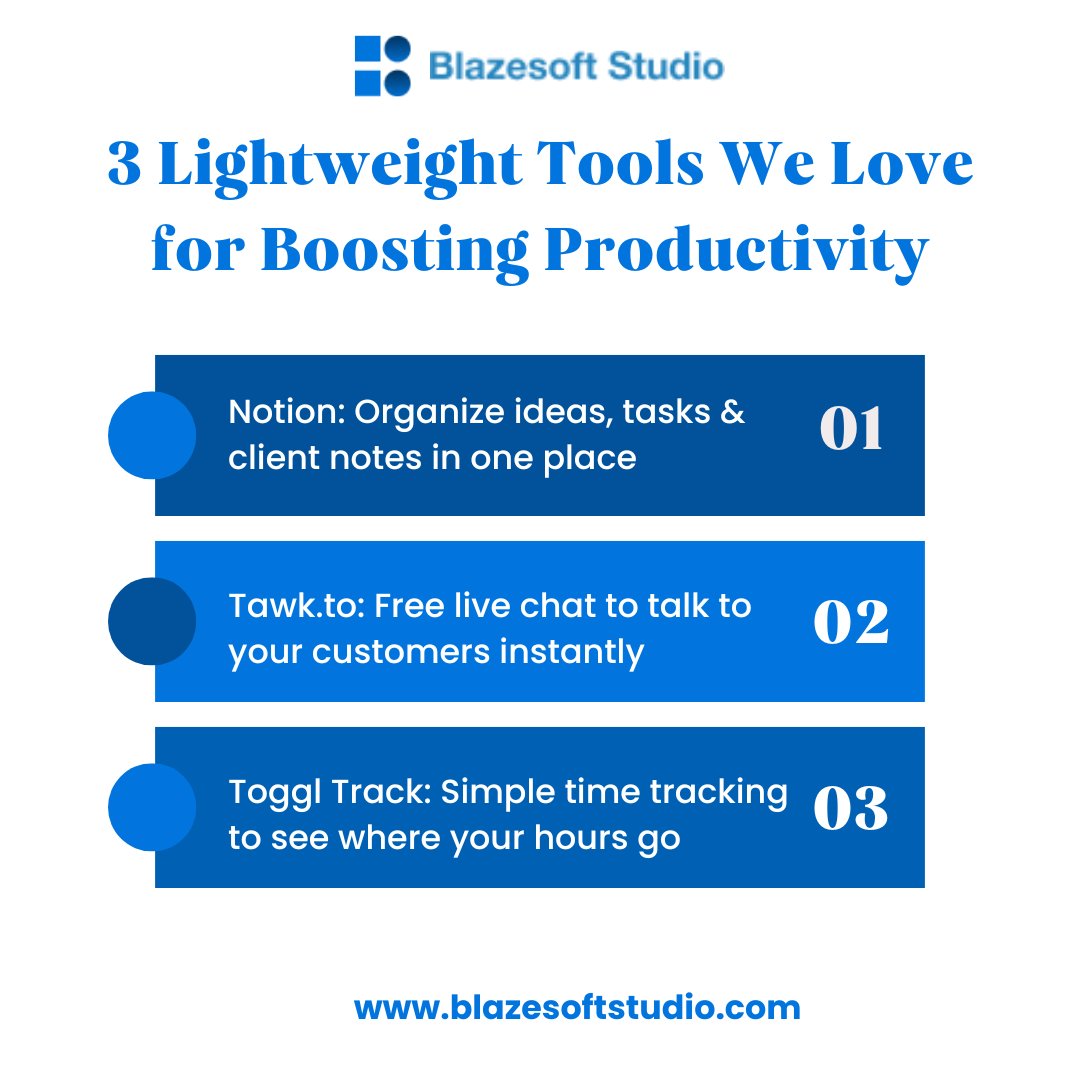 Blazesoft Studio

3 Lightweight Tools We Love for Boosting Productivity

Notion: Organize ideas, tasks & client notes in one place

01

Tawk.to: Free live chat to talk to your customers instantly

02

Toggl Track: Simple time tracking to see where your hours go

03

www.blazesoftstudio.com